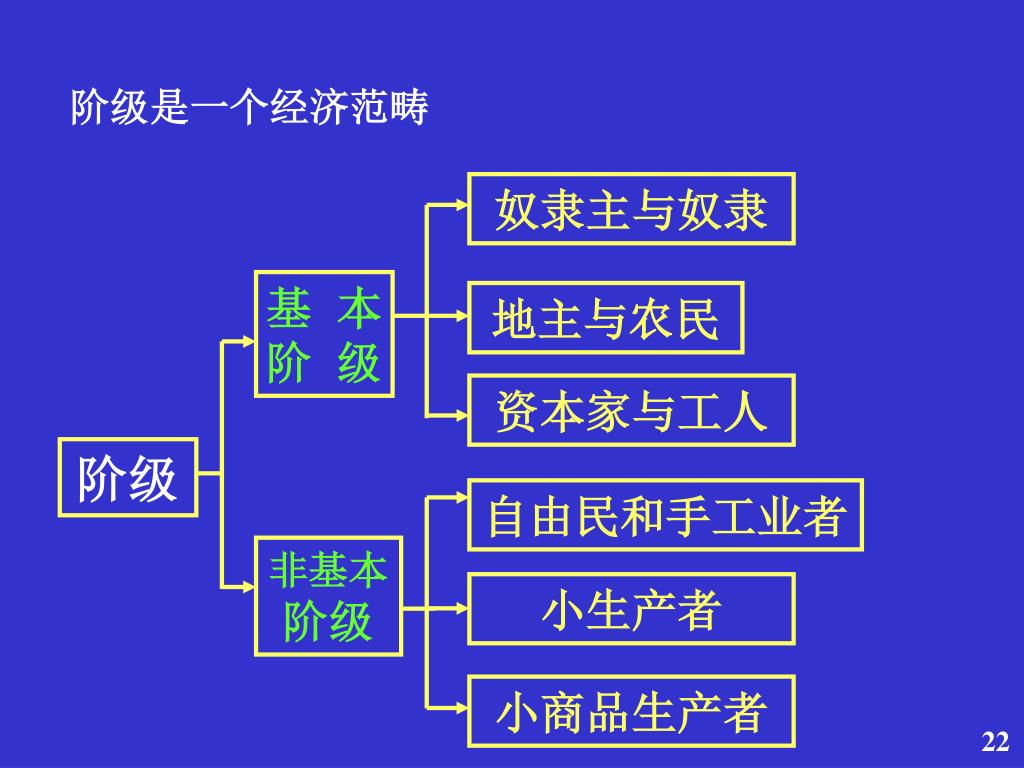 阶级是一个经济范畴

阶级

基 本
阶 级

奴隶主与奴隶

地主与农民

资本家与工人

非基本
阶级

自由民和手工业者

小生产者

小商品生产者

22